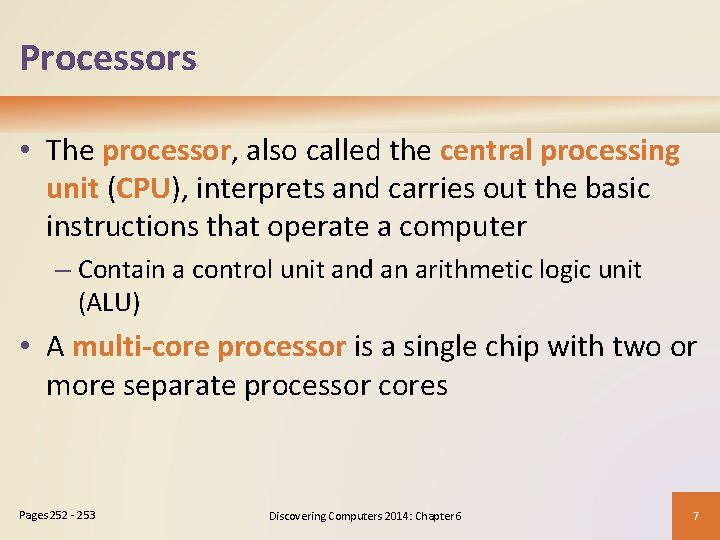 Processors

• The processor, also called the central processing unit (CPU), interprets and carries out the basic instructions that operate a computer

– Contain a control unit and an arithmetic logic unit (ALU)

• A multi-core processor is a single chip with two or more separate processor cores

Pages 252 - 253

Discovering Computers 2014: Chapter 6

7